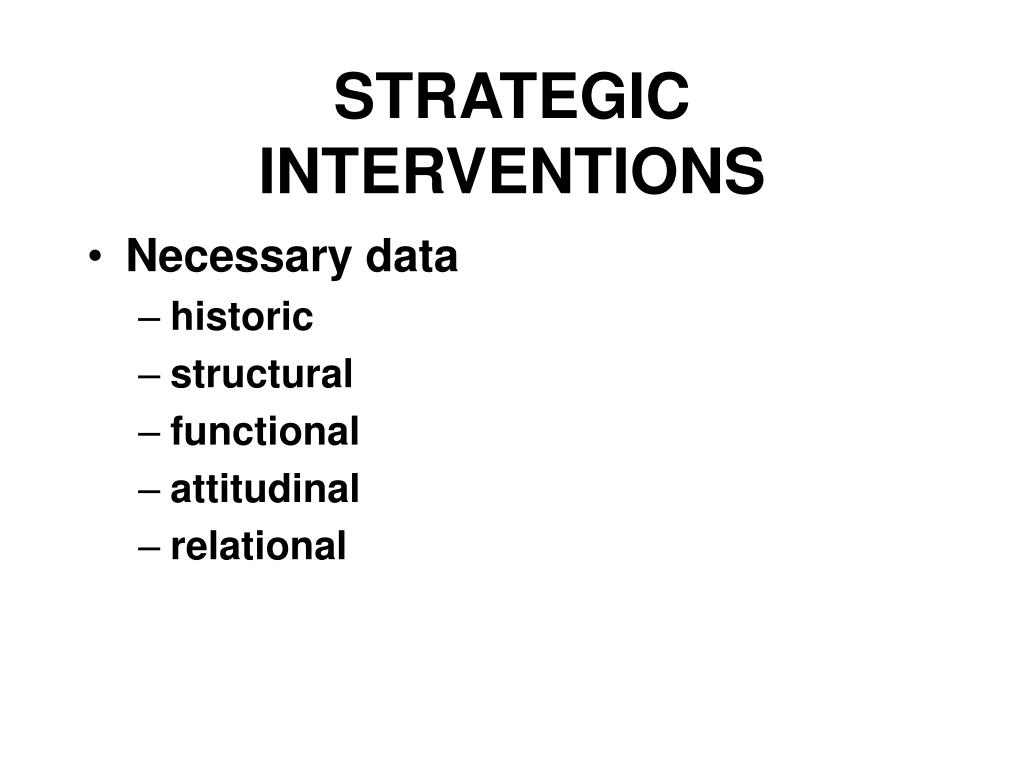 STRATEGIC INTERVENTIONS

• Necessary data
– historic
– structural
– functional
– attitudinal
– relational